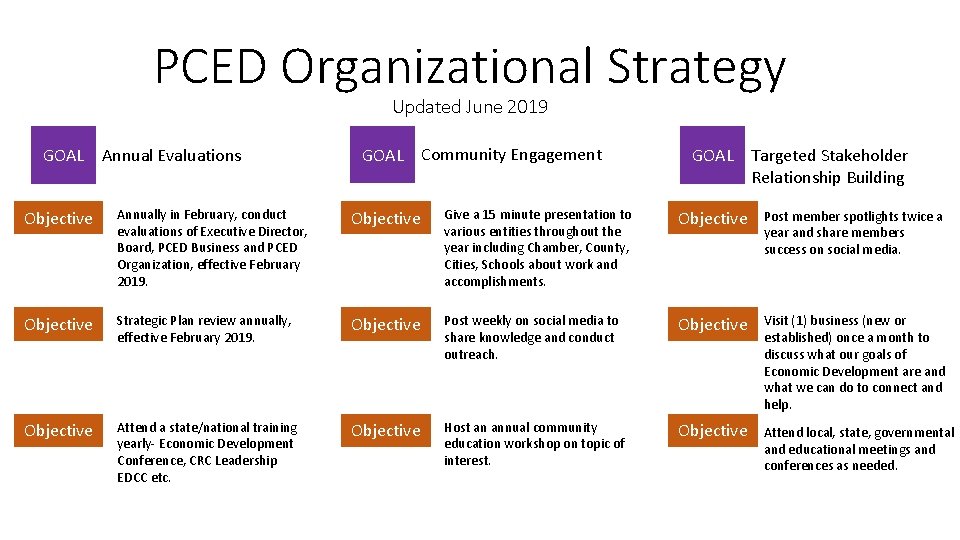 PCED Organizational Strategy

Updated June 2019

GOAL Annual Evaluations

Objective Annually in February, conduct evaluations of Executive Director, Board, PCED Business and PCED Organization, effective February 2019.

Objective Strategic Plan review annually, effective February 2019.

Objective Attend a state/national training yearly- Economic Development Conference, CRC Leadership EDCC etc.

GOAL Community Engagement

Objective Give a 15 minute presentation to various entities throughout the year including Chamber, County, Cities, Schools about work and accomplishments.

Objective Post weekly on social media to share knowledge and conduct outreach.

Objective Host an annual community education workshop on topic of interest.

GOAL Targeted Stakeholder Relationship Building

Objective Post member spotlights twice a year and share members success on social media.

Objective Visit (1) business (new or established) once a month to discuss what our goals of Economic Development are and what we can do to connect and help.

Objective Attend local, state, governmental and educational meetings and conferences as needed.